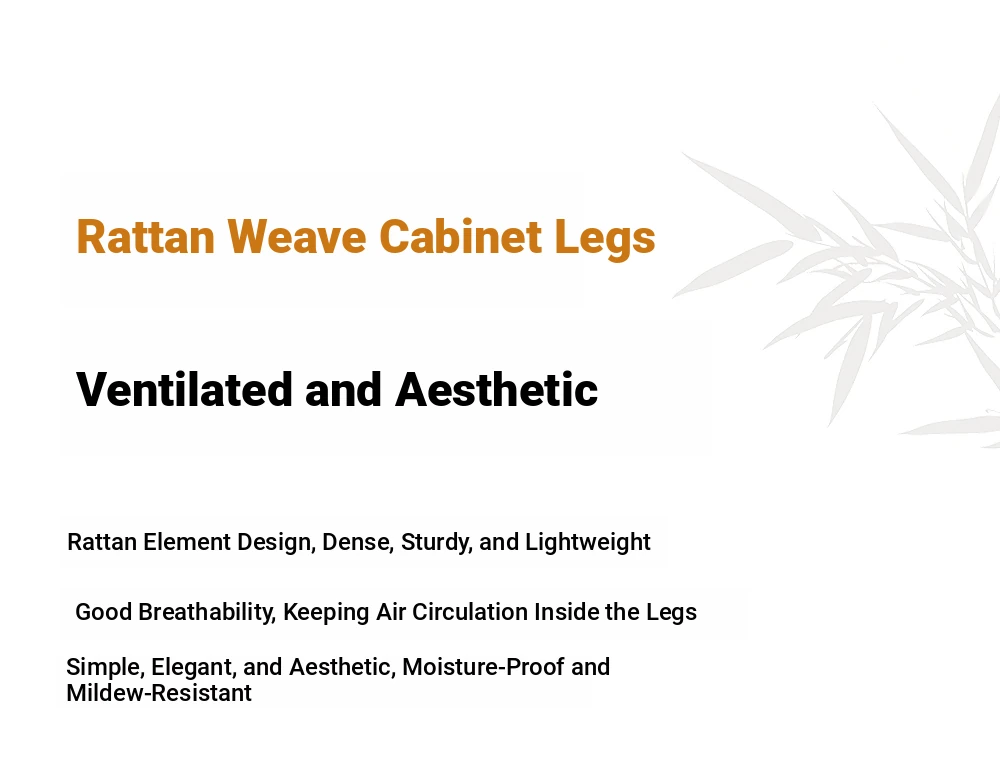 Rattan Weave Cabinet Legs

Ventilated and Aesthetic

Rattan Element Design, Dense, Sturdy, and Lightweight

Good Breathability, Keeping Air Circulation Inside the Legs

Simple, Elegant, and Aesthetic, Moisture-Proof and Mildew-Resistant